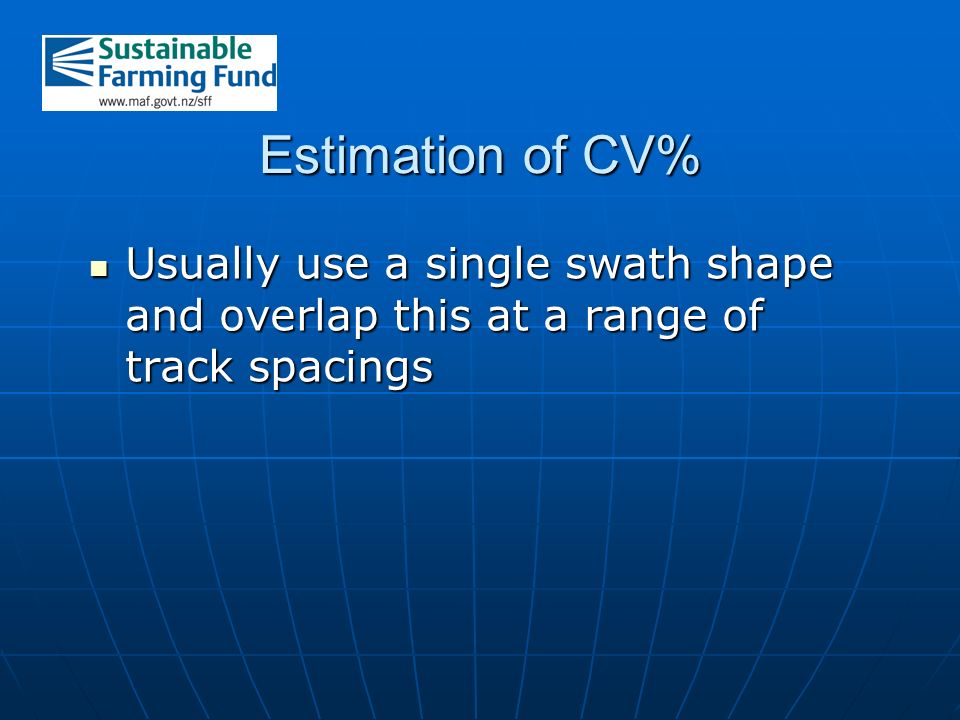 Sustainable Farming Fund
www.maf.govt.nz/sff

Estimation of CV%

Usually use a single swath shape and overlap this at a range of track spacings